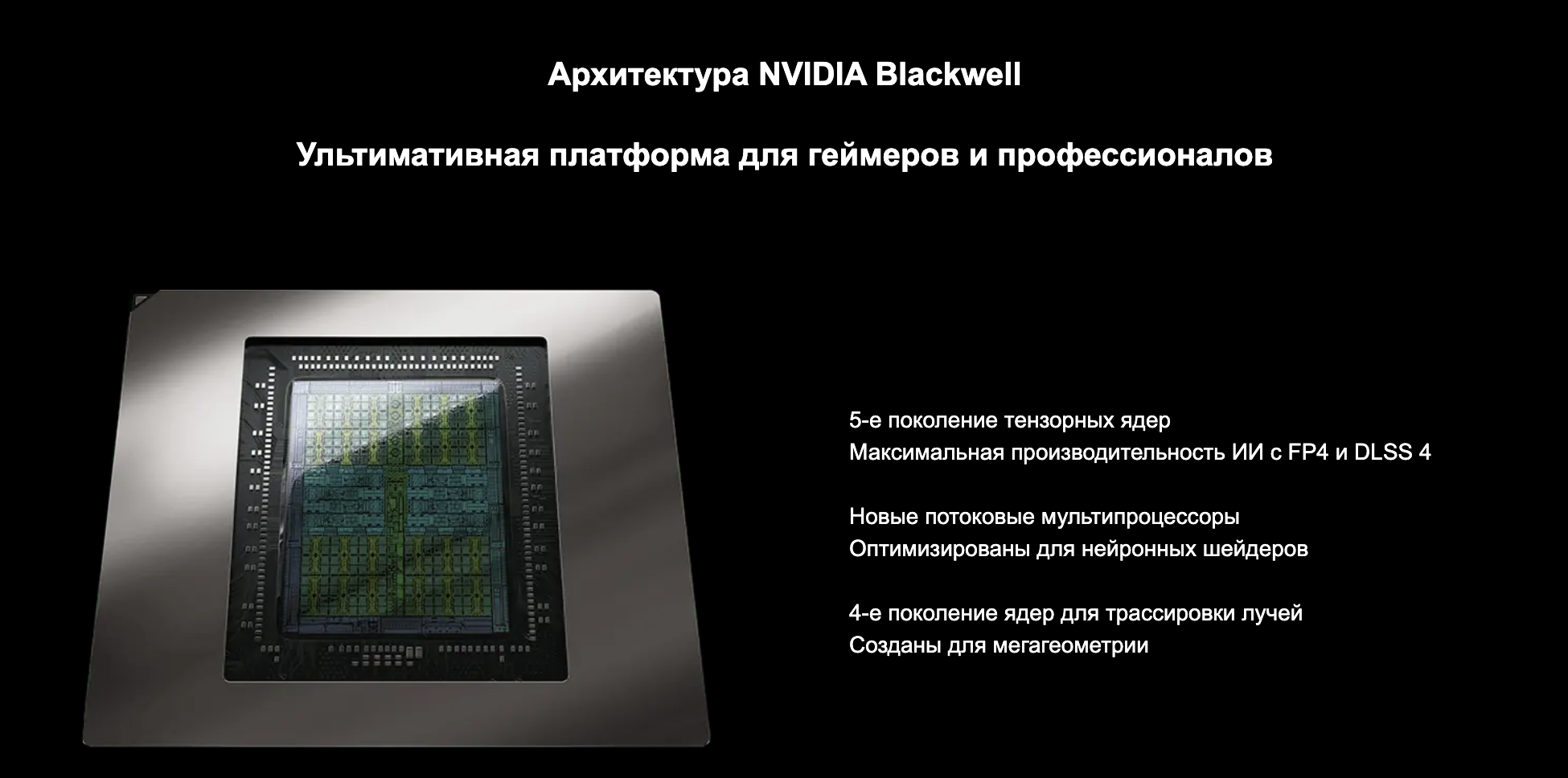 Архитектура NVIDIA Blackwell

Ультимативная платформа для геймеров и профессионалов

5-е поколение тензорных ядер
Максимальная производительность ИИ с FP4 и DLSS 4

Новые потоковые мультипроцессоры
Оптимизированы для нейронных шейдеров

4-е поколение ядер для трассировки лучей
Созданы для мегагеометрии